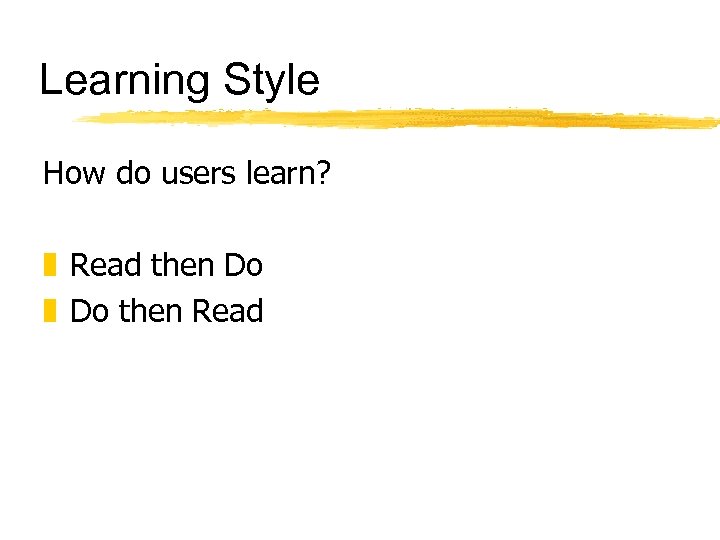 Learning Style

How do users learn?

Read then Do
Do then Read